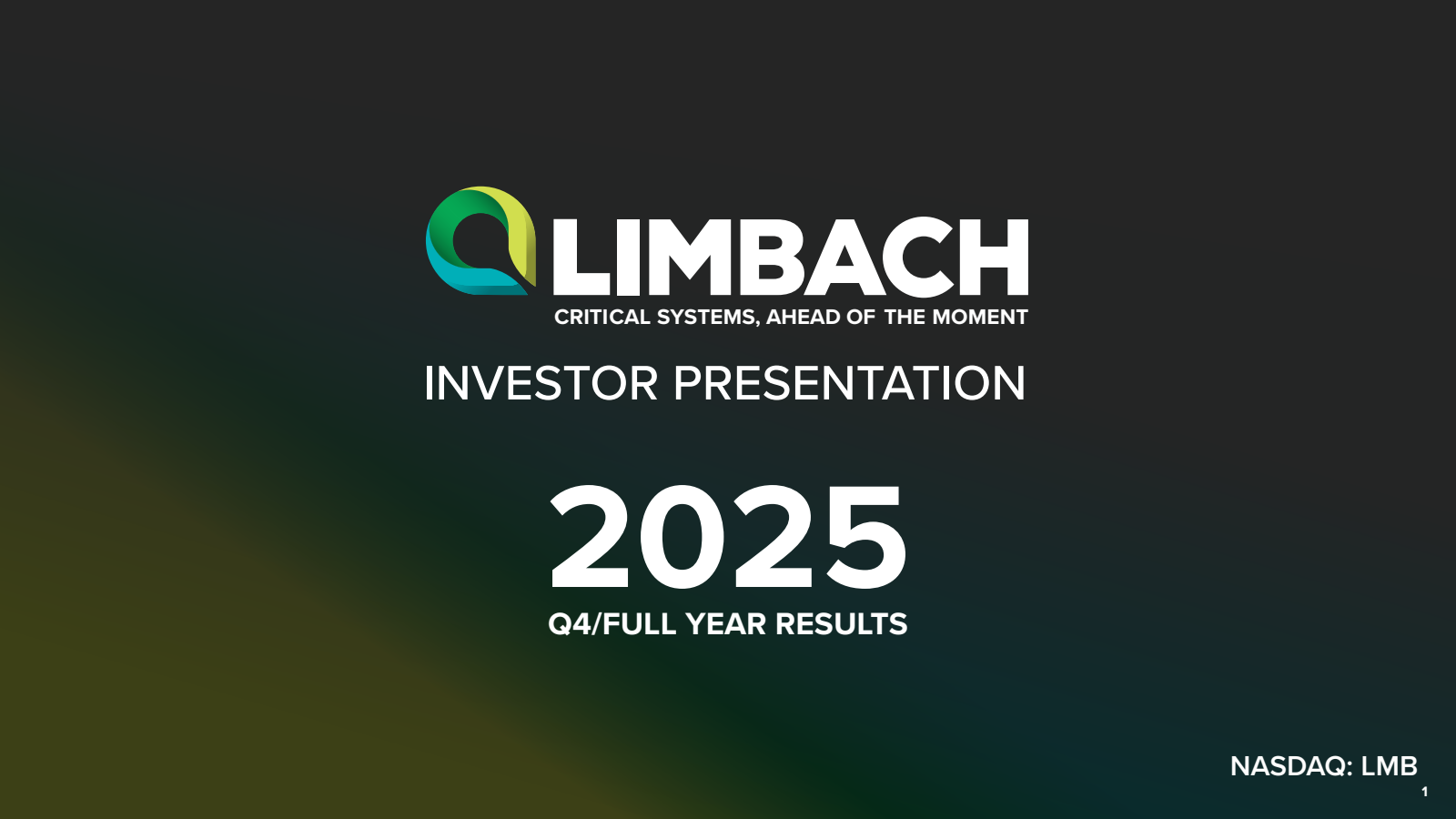 LIMBACH
CRITICAL SYSTEMS, AHEAD OF THE MOMENT

INVESTOR PRESENTATION

2025
Q4/FULL YEAR RESULTS

NASDAQ: LMB

1